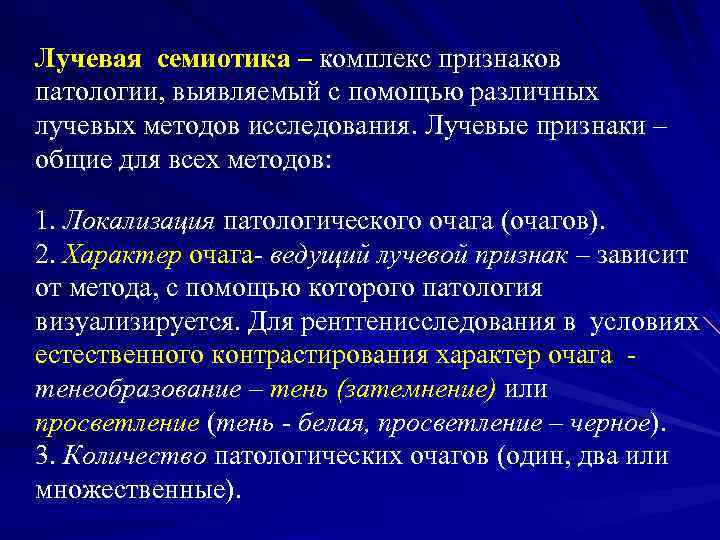 Лучевая семиотика – комплекс признаков патологии, выявляемый с помощью различных лучевых методов исследования. Лучевые признаки – общие для всех методов:

1. Локализация патологического очага (очагов).
2. Характер очага- ведущий лучевой признак – зависит от метода, с помощью которого патология визуализируется. Для рентгенисследования в условиях естественного контрастирования характер очага - тенеобразование – тень (затемнение) или просветление (тень - белая, просветление – черное).
3. Количество патологических очагов (один, два или множественные).